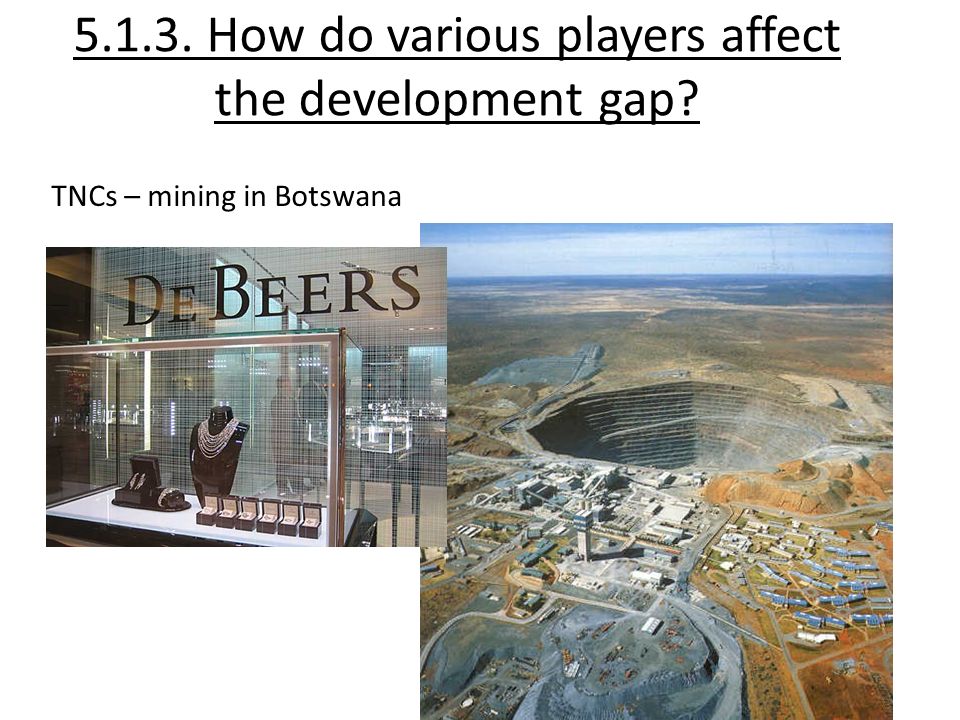 5.1.3. How do various players affect the development gap?

TNCs – mining in Botswana

DE BEERS